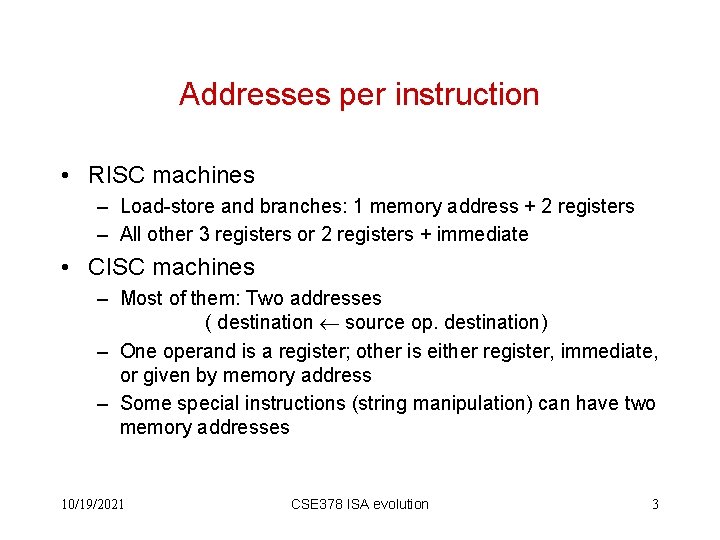 Addresses per instruction

• RISC machines
– Load-store and branches: 1 memory address + 2 registers
– All other 3 registers or 2 registers + immediate

• CISC machines
– Most of them: Two addresses
( destination $\leftarrow$ source op. destination)
– One operand is a register; other is either register, immediate, or given by memory address
– Some special instructions (string manipulation) can have two memory addresses

10/19/2021 CSE378 ISA evolution 3